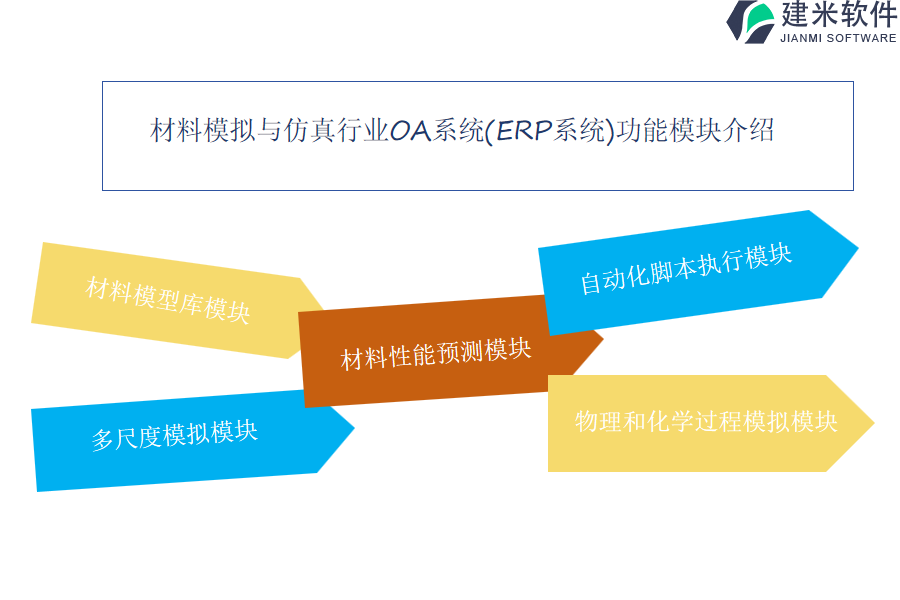 建米软件
JIANMI SOFTWARE

材料模拟与仿真行业OA系统(ERP系统)功能模块介绍

材料模型库模块

自动化脚本执行模块

材料性能预测模块

多尺度模拟模块

物理和化学过程模拟模块